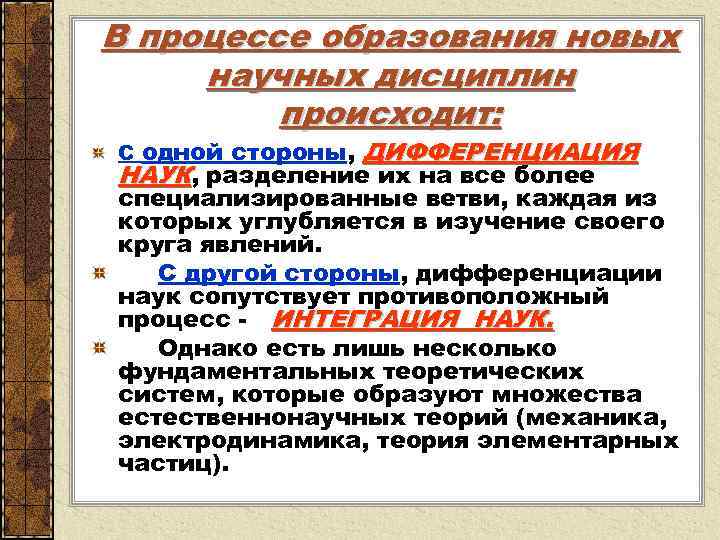 В процессе образования новых научных дисциплин происходит:

С одной стороны, ДИФФЕРЕНЦИАЦИЯ НАУК, разделение их на все более специализированные ветви, каждая из которых углубляется в изучение своего круга явлений.

С другой стороны, дифференциации наук сопутствует противоположный процесс - ИНТЕГРАЦИЯ НАУК.

Однако есть лишь несколько фундаментальных теоретических систем, которые образуют множества естественнонаучных теорий (механика, электродинамика, теория элементарных частиц).